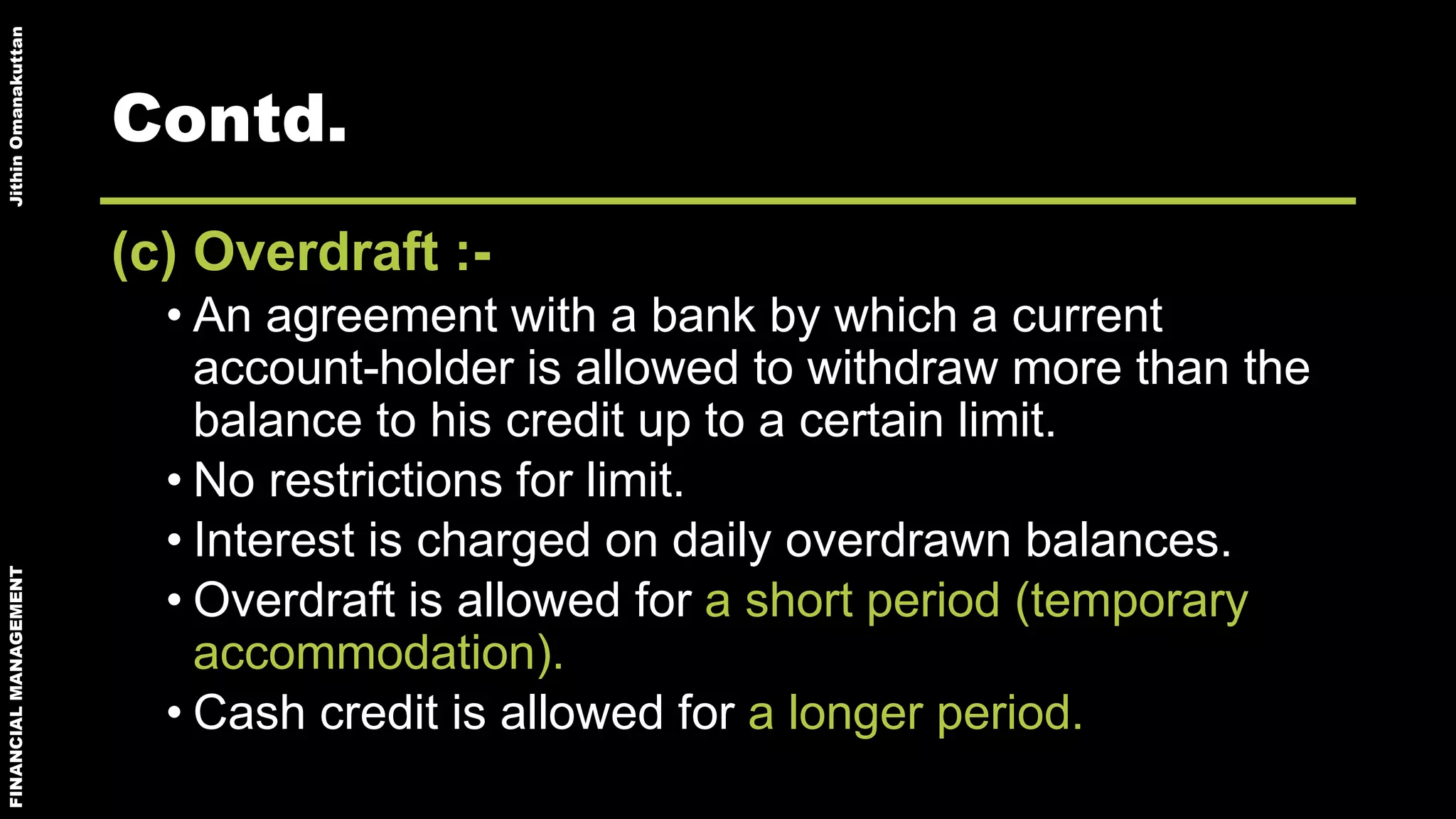 Jithin Omanakuttan

Contd.

(c) Overdraft :-

• An agreement with a bank by which a current account-holder is allowed to withdraw more than the balance to his credit up to a certain limit.
• No restrictions for limit.
• Interest is charged on daily overdrawn balances.
• Overdraft is allowed for a short period (temporary accommodation).
• Cash credit is allowed for a longer period.

FINANCIAL MANAGEMENT